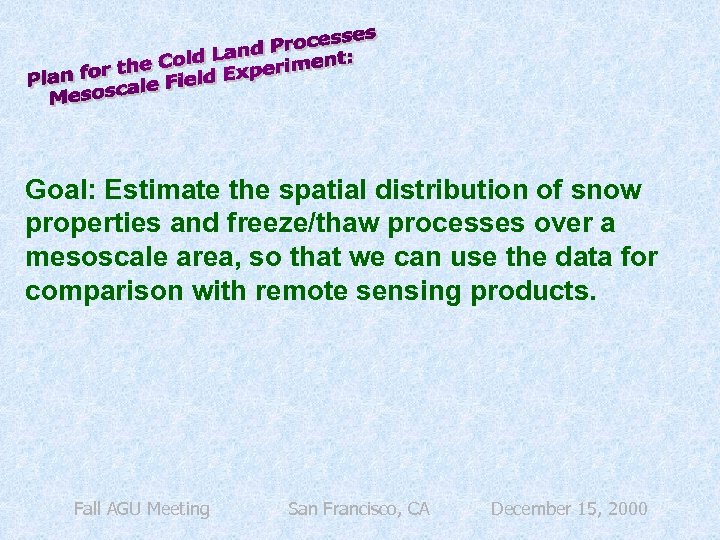 Plan for the Cold Land Processes Mesoscale Field Experiment:

Goal: Estimate the spatial distribution of snow properties and freeze/thaw processes over a mesoscale area, so that we can use the data for comparison with remote sensing products.

Fall AGU Meeting San Francisco, CA December 15, 2000